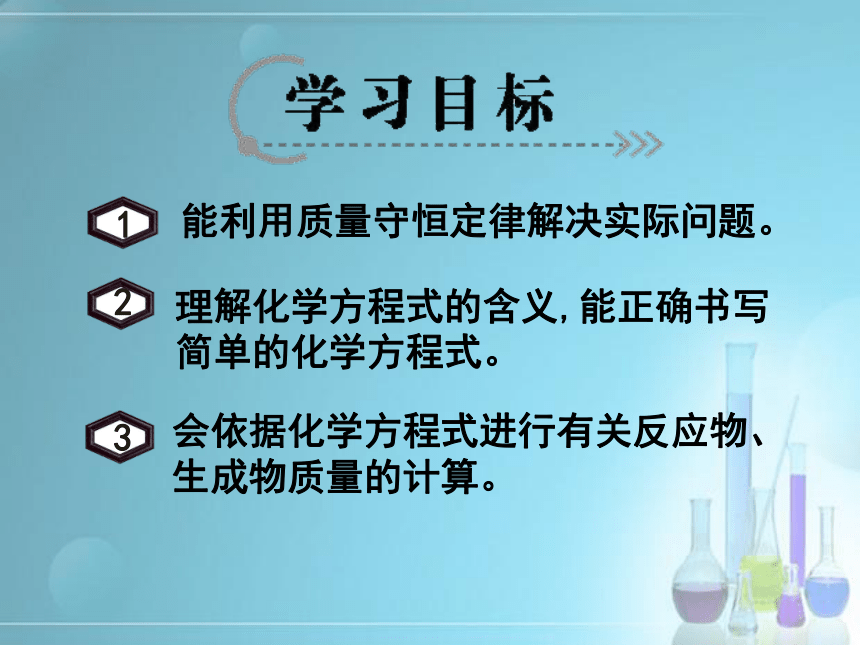 学习目标

1 能利用质量守恒定律解决实际问题。

2 理解化学方程式的含义,能正确书写简单的化学方程式。

3 会依据化学方程式进行有关反应物、生成物质量的计算。